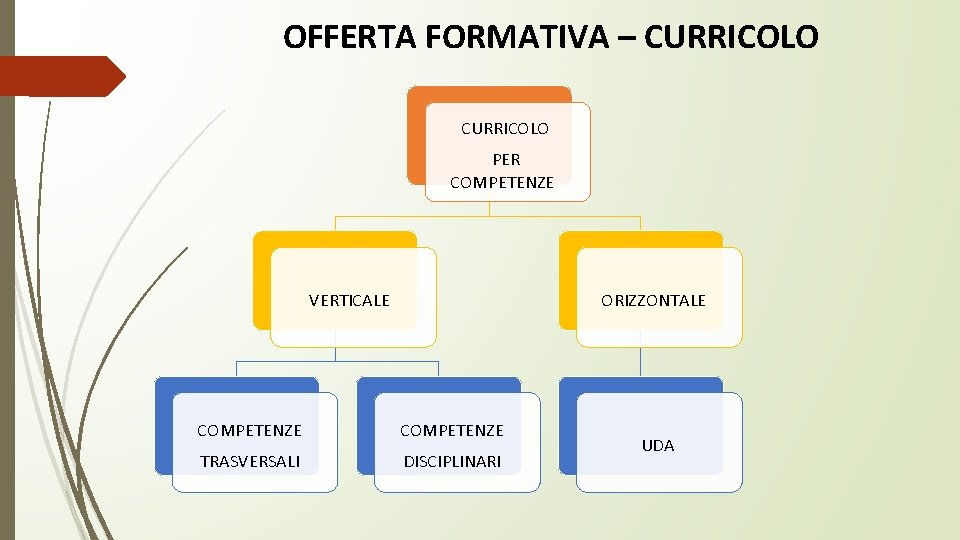 OFFERTA FORMATIVA – CURRICOLO

CURRICOLO PER COMPETENZE

VERTICALE

ORIZZONTALE

COMPETENZE TRASVERSALI

COMPETENZE DISCIPLINARI

UDA